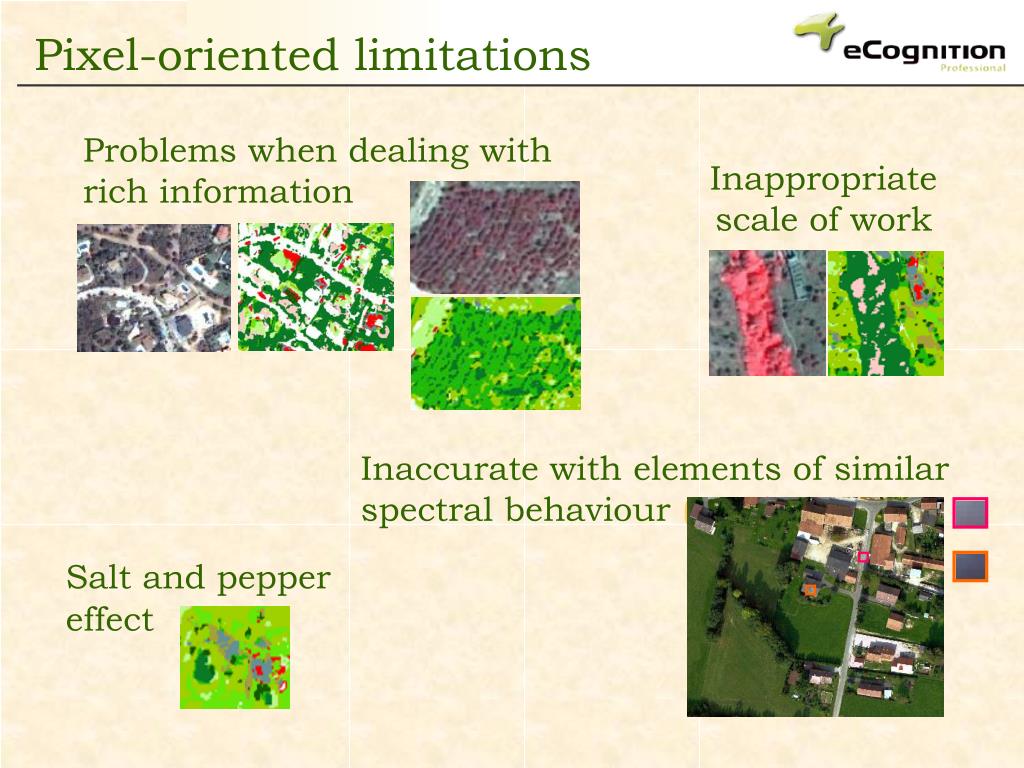 Pixel-oriented limitations

eCognition
Professional

Problems when dealing with rich information

Inappropriate scale of work

Inaccurate with elements of similar spectral behaviour

Salt and pepper effect